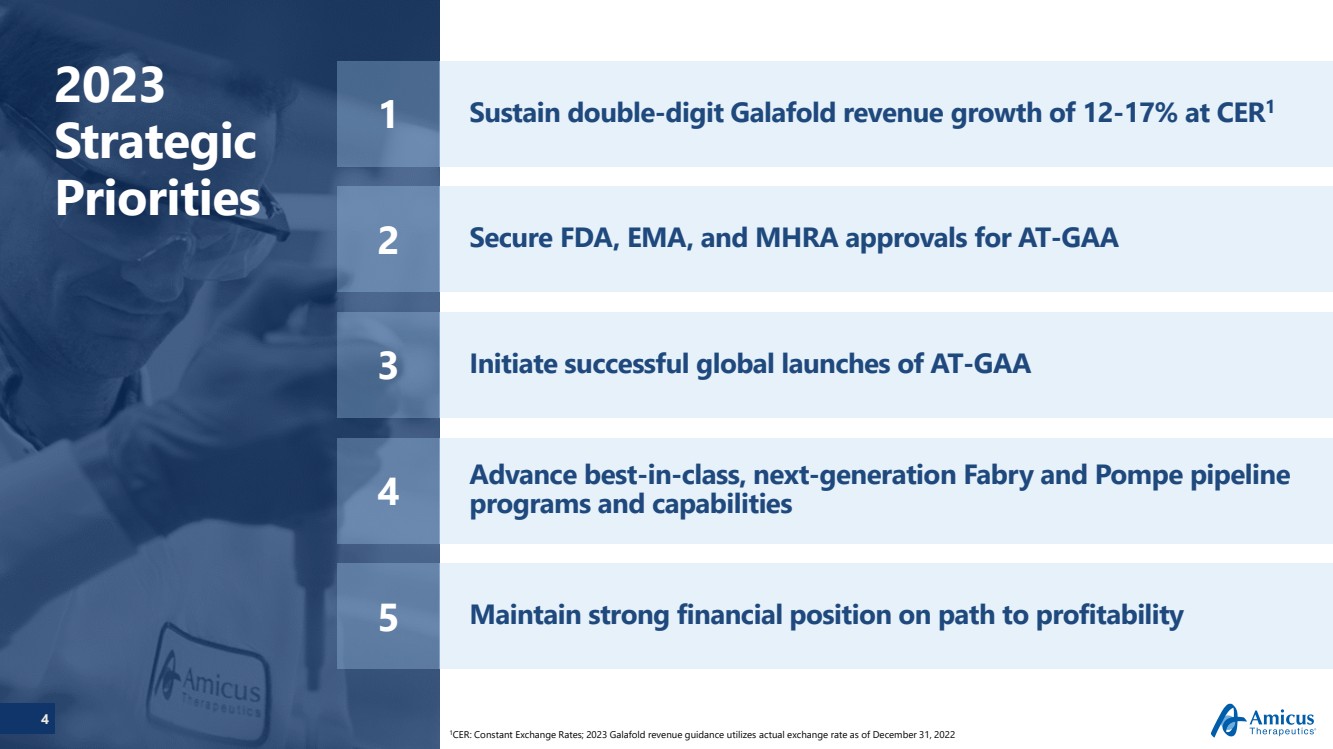 2023 Strategic Priorities

1 Sustain double-digit Galafold revenue growth of 12-17% at CER$^1$

2 Secure FDA, EMA, and MHRA approvals for AT-GAA

3 Initiate successful global launches of AT-GAA

4 Advance best-in-class, next-generation Fabry and Pompe pipeline programs and capabilities

5 Maintain strong financial position on path to profitability

Amicus Therapeutics

4

$^1$CER: Constant Exchange Rates; 2023 Galafold revenue guidance utilizes actual exchange rate as of December 31, 2022

Amicus Therapeutics